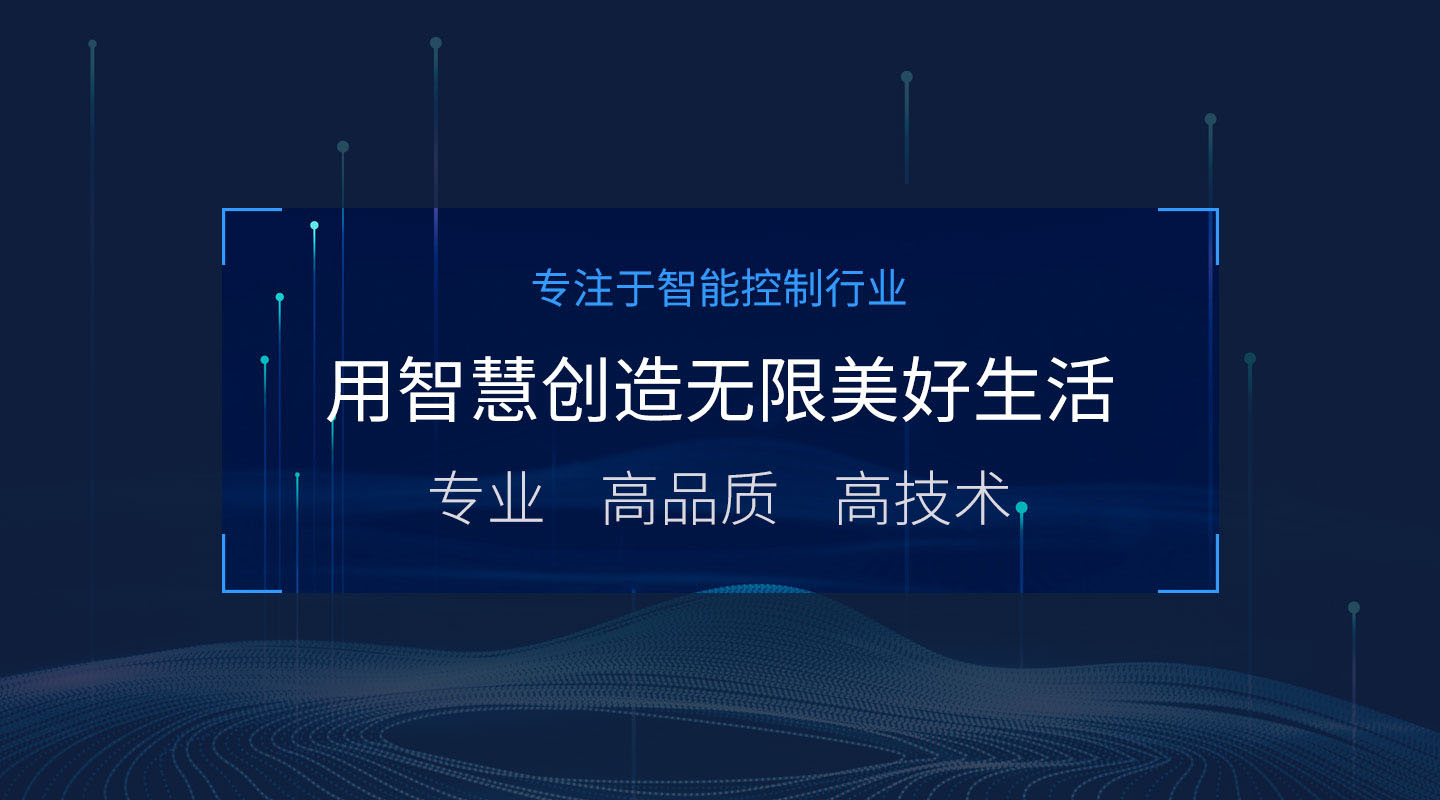 专注于智能控制行业

用智慧创造无限美好生活

专业　高品质　高技术